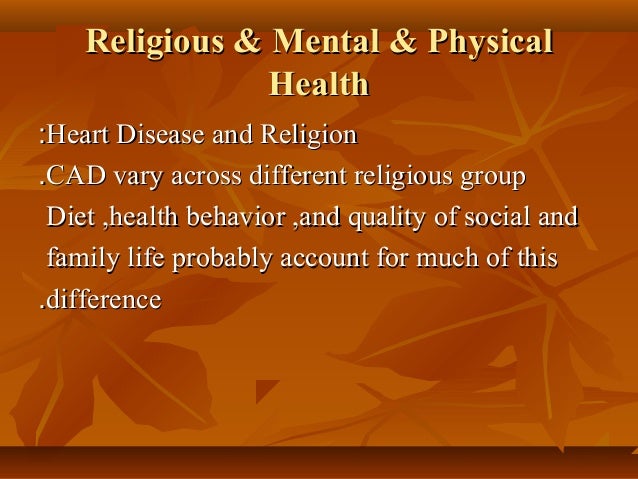 Religious & Mental & Physical Health

:Heart Disease and Religion

.CAD vary across different religious group

Diet ,health behavior ,and quality of social and family life probably account for much of this .difference